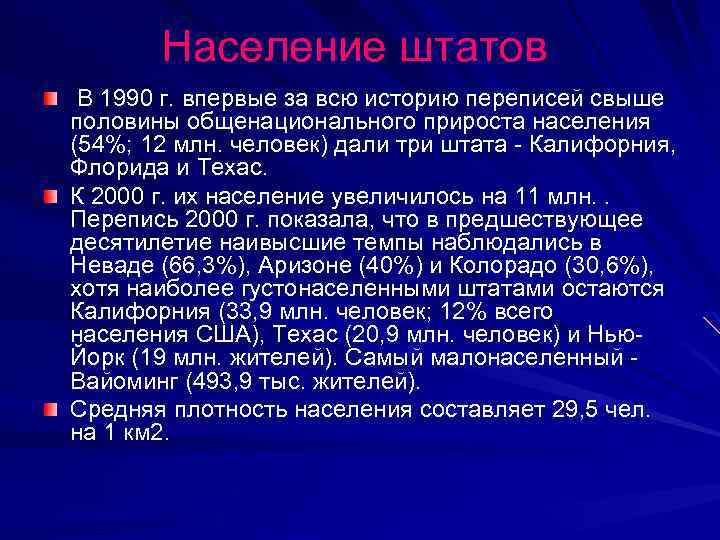 Население штатов

В 1990 г. впервые за всю историю переписей свыше половины общенационального прироста населения (54%; 12 млн. человек) дали три штата - Калифорния, Флорида и Техас.

К 2000 г. их население увеличилось на 11 млн. . Перепись 2000 г. показала, что в предшествующее десятилетие наивысшие темпы наблюдались в Неваде (66,3%), Аризоне (40%) и Колорадо (30,6%), хотя наиболее густонаселенными штатами остаются Калифорния (33,9 млн. человек; 12% всего населения США), Техас (20,9 млн. человек) и Нью-Йорк (19 млн. жителей). Самый малонаселенный - Вайоминг (493,9 тыс. жителей).

Средняя плотность населения составляет 29,5 чел. на 1 км2.